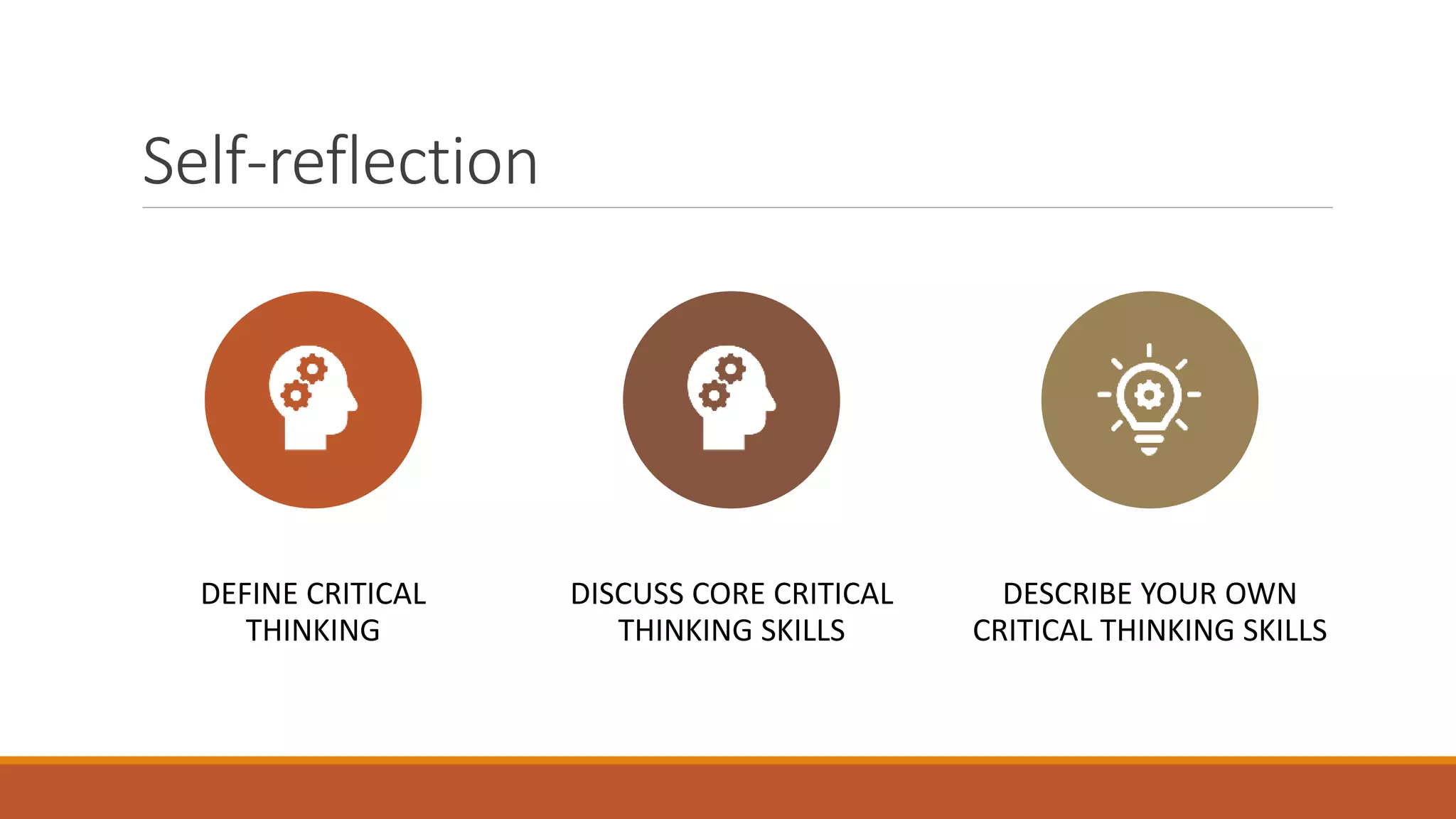 Self-reflection

DEFINE CRITICAL THINKING

DISCUSS CORE CRITICAL THINKING SKILLS

DESCRIBE YOUR OWN CRITICAL THINKING SKILLS